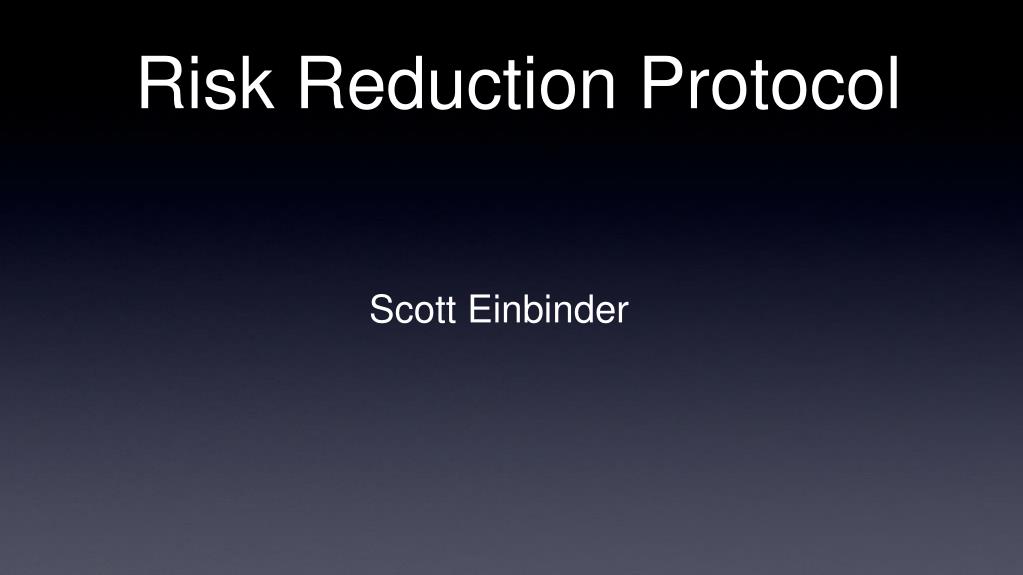 Risk Reduction Protocol

Scott Einbinder